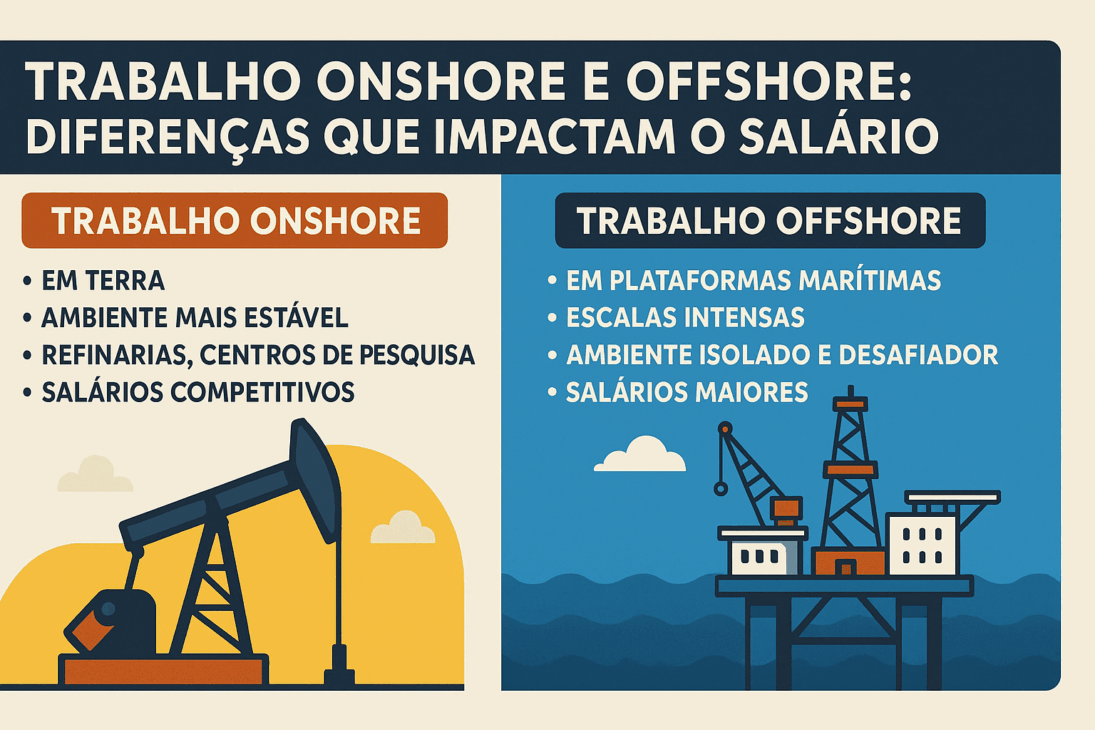 TRABALHO ONSHORE E OFFSHORE: DIFERENÇAS QUE IMPACTAM O SALÁRIO

TRABALHO ONSHORE

• EM TERRA
• AMBIENTE MAIS ESTÁVEL
• REFINARIAS, CENTROS DE PESQUISA
• SALÁRIOS COMPETITIVOS

TRABALHO OFFSHORE

• EM PLATAFORMAS MARÍTIMAS
• ESCALAS INTENSAS
• AMBIENTE ISOLADO E DESAFIADOR
• SALÁRIOS MAIORES